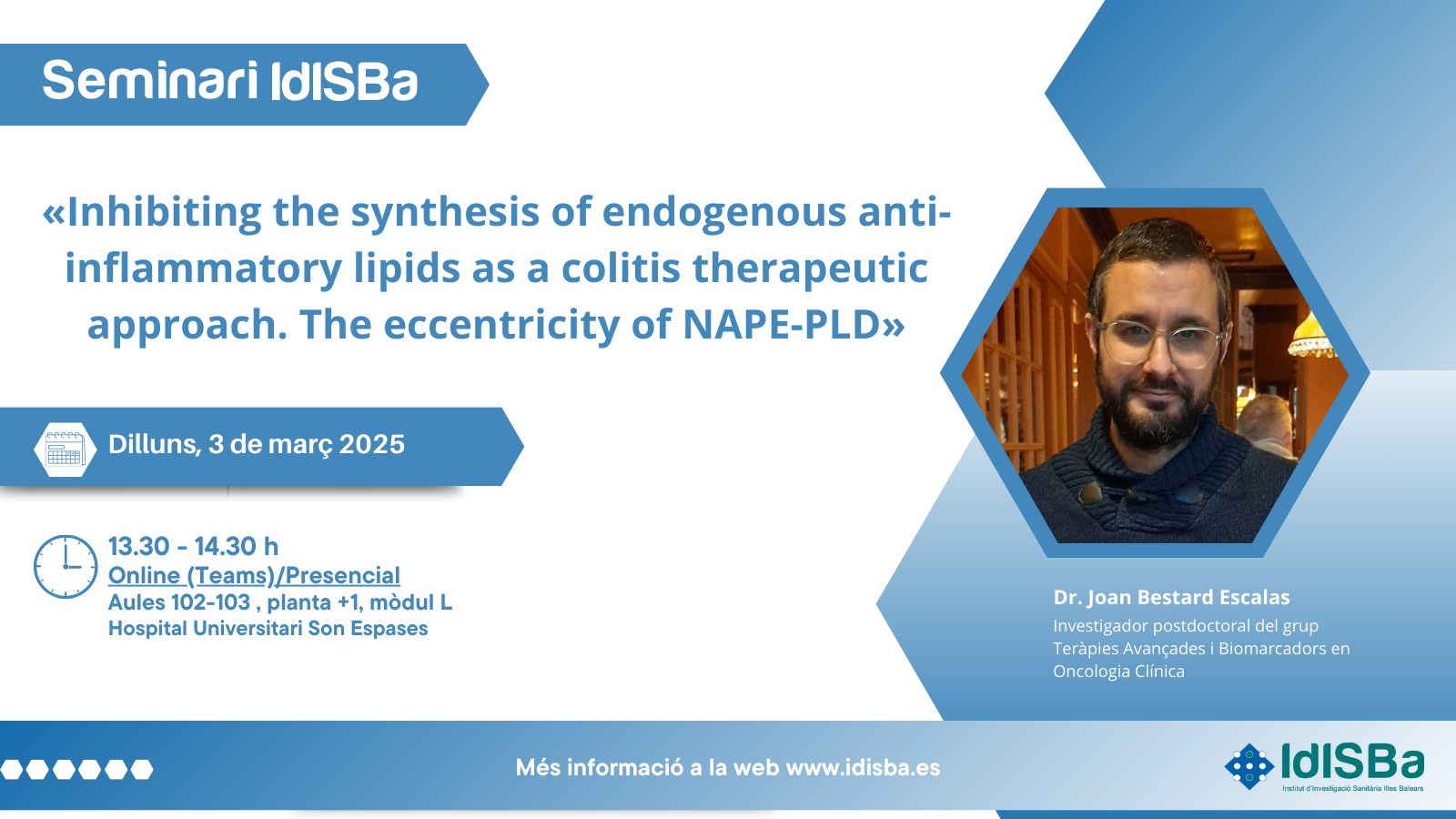 Seminari IdISBa

«Inhibiting the synthesis of endogenous anti-inflammatory lipids as a colitis therapeutic approach. The eccentricity of NAPE-PLD»

Dilluns, 3 de març 2025

13.30 - 14.30 h
Online (Teams)/Presencial
Aules 102-103 , planta +1, mòdul L
Hospital Universitari Son Espases

Dr. Joan Bestard Escalas
Investigador postdoctoral del grup Teràpies Avançades i Biomarcadors en Oncologia Clínica

Més informació a la web www.idisba.es

IdISBa
Institut d'Investigació Sanitària Illes Balears